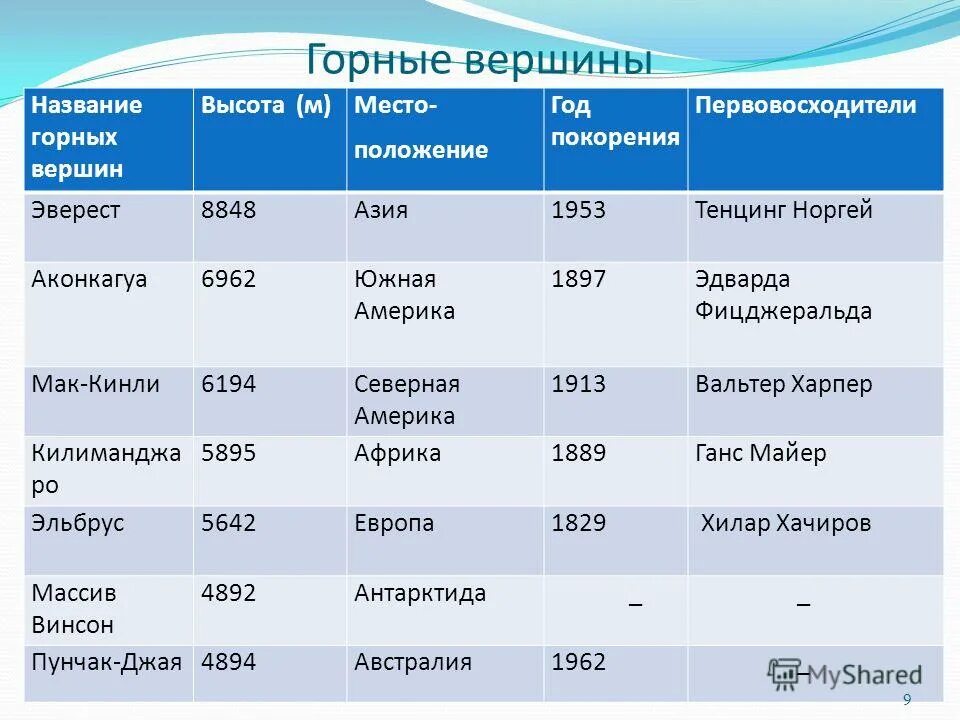 Горные вершины

| Название горных вершин | Высота (м) | Место-положение | Год покорения | Первовосходители |
|---|---|---|---|---|
| Эверест | 8848 | Азия | 1953 | Тенцинг Норгей |
| Аконкагуа | 6962 | Южная Америка | 1897 | Эдварда Фицджеральда |
| Мак-Кинли | 6194 | Северная Америка | 1913 | Вальтер Харпер |
| Килиманджаро | 5895 | Африка | 1889 | Ганс Майер |
| Эльбрус | 5642 | Европа | 1829 | Хилар Хачиров |
| Массив Винсон | 4892 | Антарктида | _ | _ |
| Пунчак-Джая | 4894 | Австралия | 1962 | _ |

MyShared

9